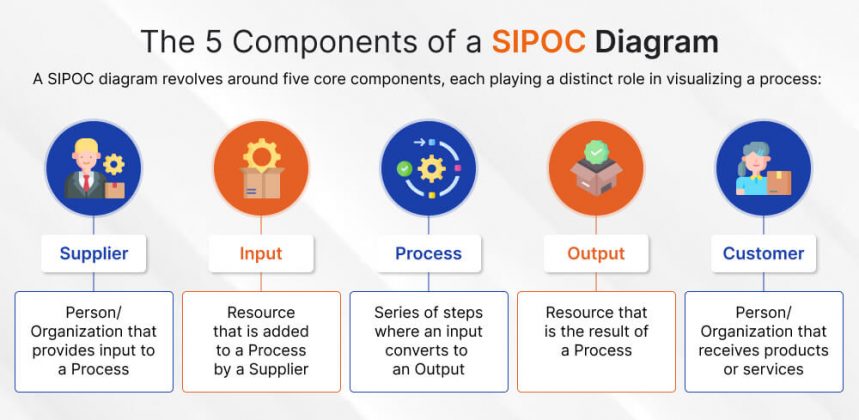 The 5 Components of a SIPOC Diagram

A SIPOC diagram revolves around five core components, each playing a distinct role in visualizing a process:

Supplier

Person/ Organization that provides input to a Process

Input

Resource that is added to a Process by a Supplier

Process

Series of steps where an input converts to an Output

Output

Resource that is the result of a Process

Customer

Person/ Organization that receives products or services